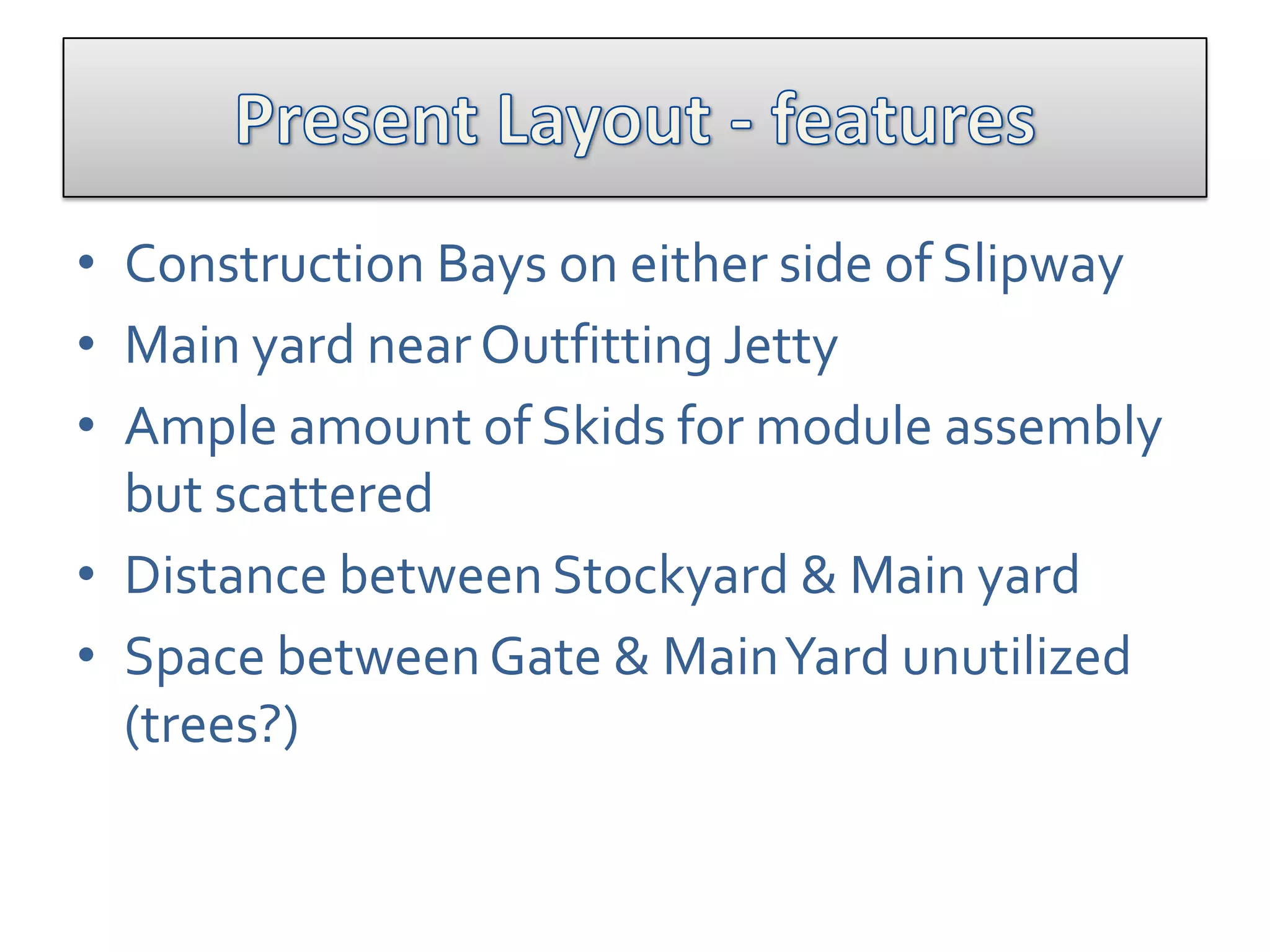 Present Layout - features

• Construction Bays on either side of Slipway
• Main yard near Outfitting Jetty
• Ample amount of Skids for module assembly but scattered
• Distance between Stockyard & Main yard
• Space between Gate & Main Yard unutilized (trees?)